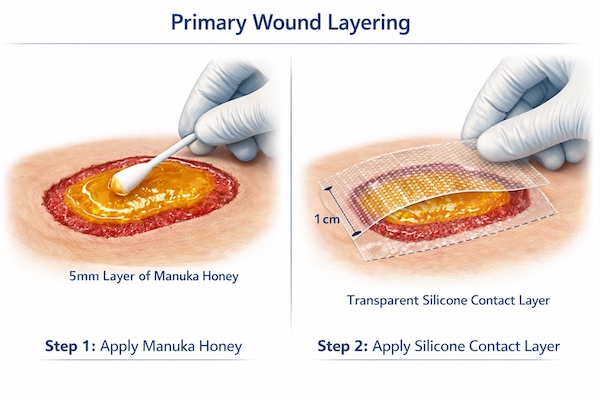 Primary Wound Layering

5mm Layer of Manuka Honey

Step 1: Apply Manuka Honey

1 cm

Transparent Silicone Contact Layer

Step 2: Apply Silicone Contact Layer